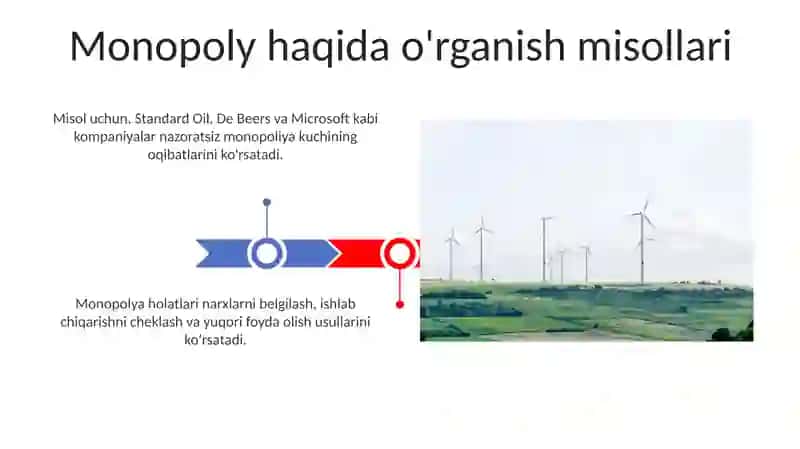 Monopoly haqida o'rganish misollari

Misol uchun, Standard Oil, De Beers va Microsoft kabi kompaniyalar nazoratsiz monopoliya kuchining oqibatlarini ko'rsatadi.

Monopolya holatlari narxlarni belgilash, ishlab chiqarishni cheklash va yuqori foyda olish usullarini ko'rsatadi.